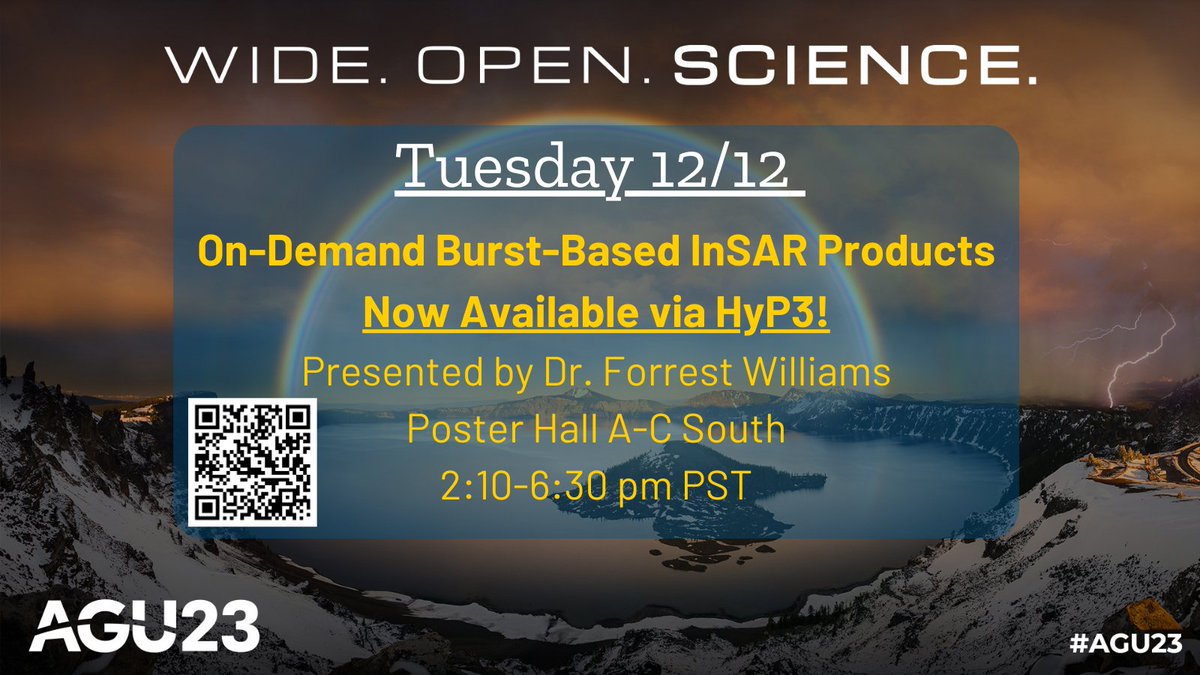 WIDE. OPEN. SCIENCE.

Tuesday 12/12

On-Demand Burst-Based InSAR Products

Now Available via HyP3!

Presented by Dr. Forrest Williams

Poster Hall A-C South

2:10-6:30 pm PST

AGU23

#AGU23